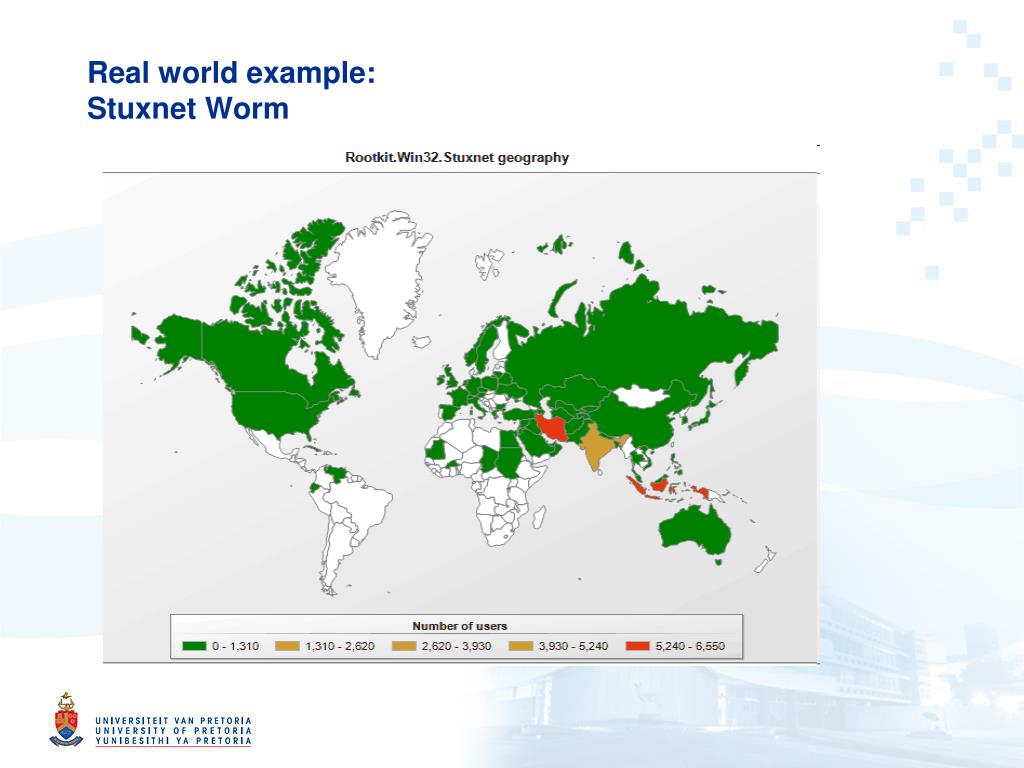 Real world example:
Stuxnet Worm

Rootkit.Win32.Stuxnet geography

Number of users
0 - 1,310 1,310 - 2,620 2,620 - 3,930 3,930 - 5,240 5,240 - 6,550

UNIVERSITEIT VAN PRETORIA
UNIVERSITY OF PRETORIA
YUNIBESITHI YA PRETORIA